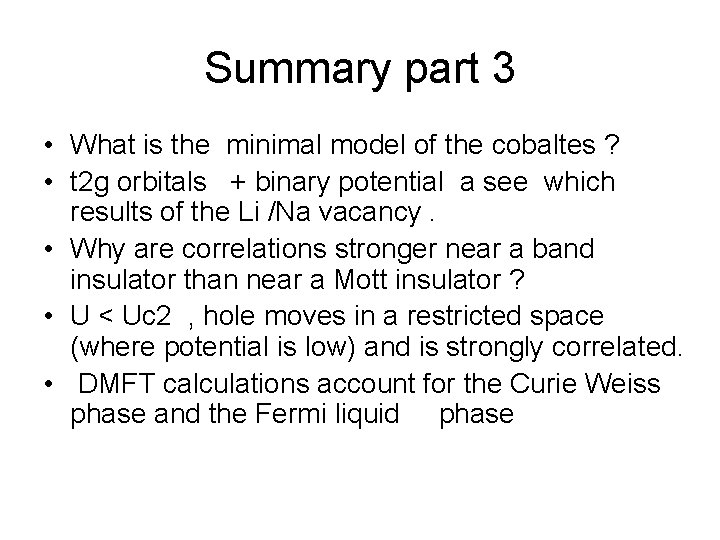 Summary part 3

• What is the minimal model of the cobaltes ?

• t2g orbitals + binary potential a see which results of the Li /Na vacancy .

• Why are correlations stronger near a band insulator than near a Mott insulator ?

• U < Uc2 , hole moves in a restricted space (where potential is low) and is strongly correlated.

• DMFT calculations account for the Curie Weiss phase and the Fermi liquid phase